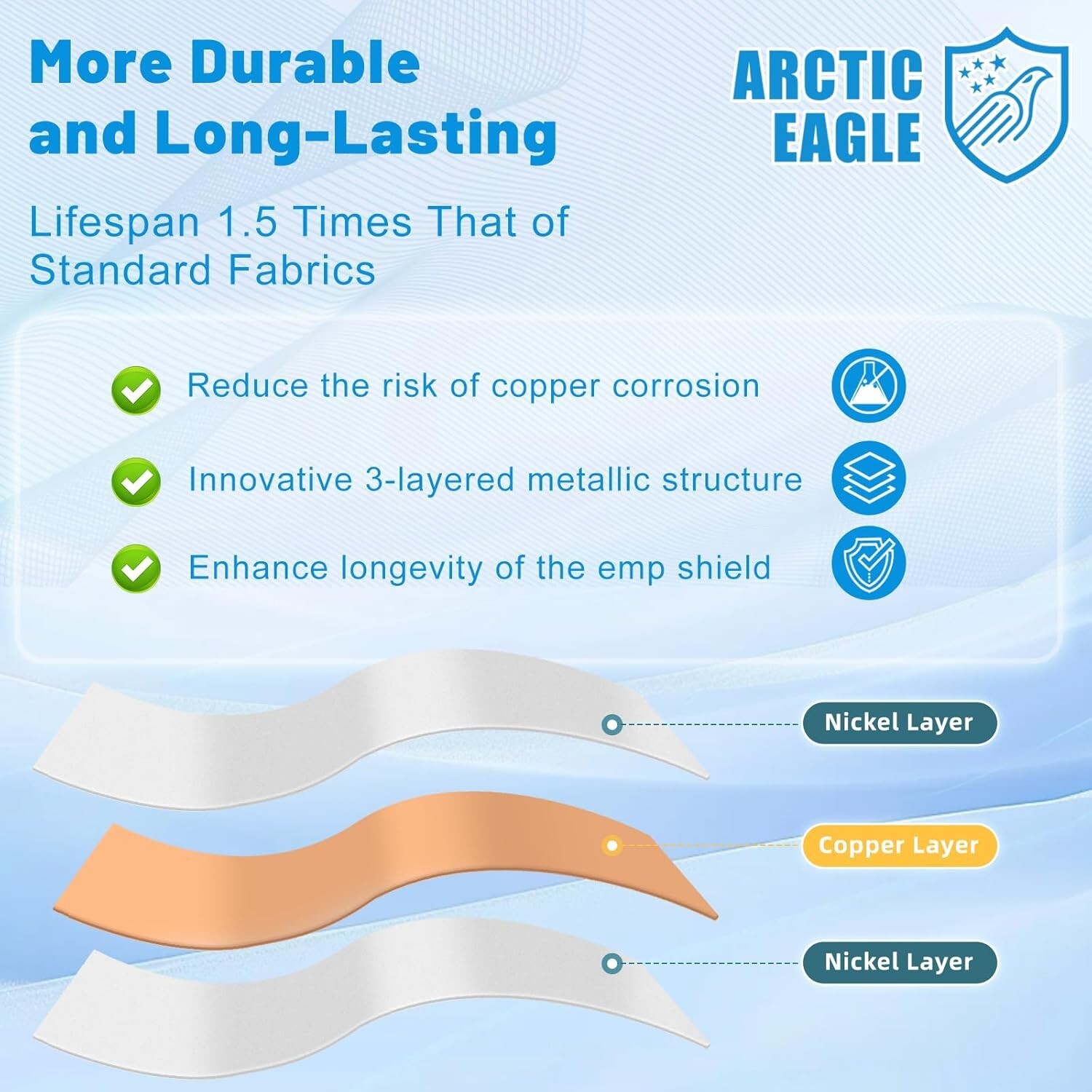 More Durable and Long-Lasting

ARCTIC EAGLE

Lifespan 1.5 Times That of Standard Fabrics

Reduce the risk of copper corrosion

Innovative 3-layered metallic structure

Enhance longevity of the emp shield

Nickel Layer

Copper Layer

Nickel Layer